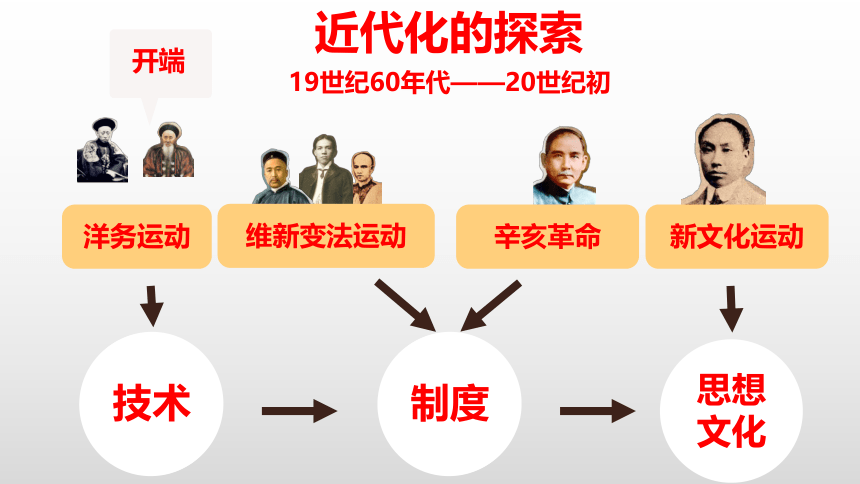 近代化的探索

19世纪60年代——20世纪初

开端

洋务运动

维新变法运动

辛亥革命

新文化运动

技术

制度

思想文化